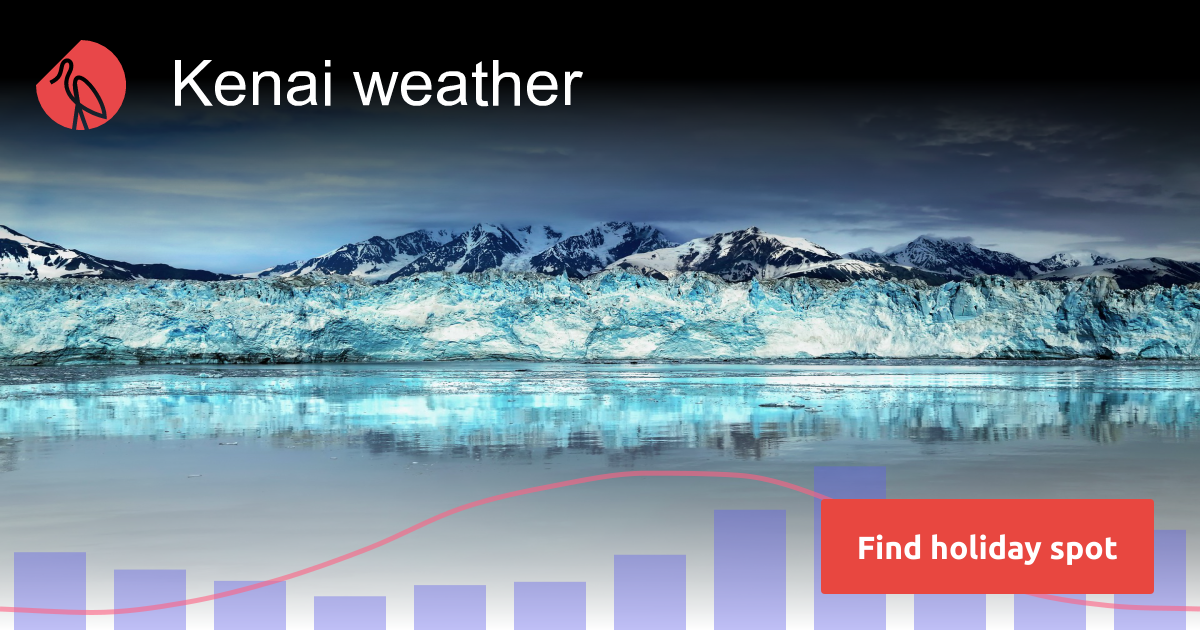 Kenai weather

Find holiday spot